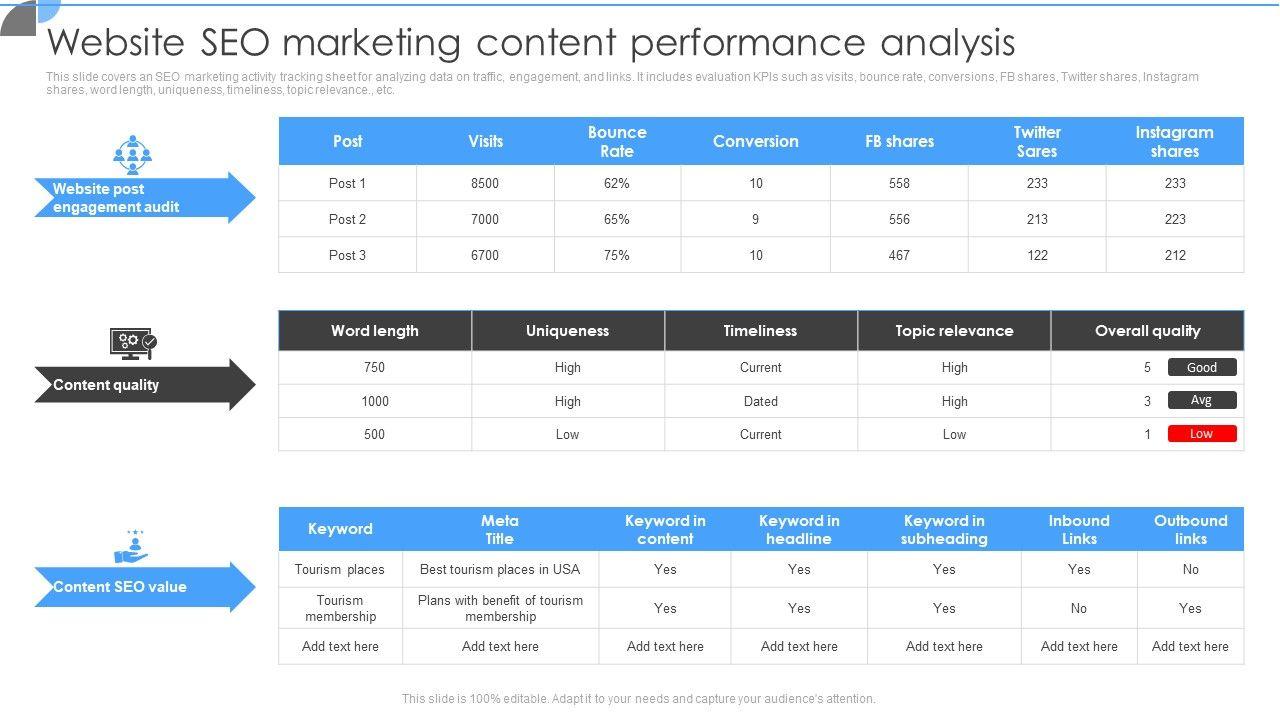 Website SEO marketing content performance analysis

This slide covers an SEO marketing activity tracking sheet for analyzing data on traffic, engagement, and links. It includes evaluation KPIs such as visits, bounce rate, conversions, FB shares, Twitter shares, Instagram shares, word length, uniqueness, timeliness, topic relevance., etc.

Website post engagement audit

| Post | Visits | Bounce Rate | Conversion | FB shares | Twitter Sares | Instagram shares |
|---|---|---|---|---|---|---|
| Post 1 | 8500 | 62% | 10 | 558 | 233 | 233 |
| Post 2 | 7000 | 65% | 9 | 556 | 213 | 223 |
| Post 3 | 6700 | 75% | 10 | 467 | 122 | 212 |

Content quality

| Word length | Uniqueness | Timeliness | Topic relevance | Overall quality |
|---|---|---|---|---|
| 750 | High | Current | High | 5 Good |
| 1000 | High | Dated | High | 3 Avg |
| 500 | Low | Current | Low | 1 Low |

Content SEO value

| Keyword | Meta Title | Keyword in content | Keyword in headline | Keyword in subheading | Inbound Links | Outbound links |
|---|---|---|---|---|---|---|
| Tourism places | Best tourism places in USA | Yes | Yes | Yes | Yes | No |
| Tourism membership | Plans with benefit of tourism membership | Yes | Yes | Yes | No | Yes |
| Add text here | Add text here | Add text here | Add text here | Add text here | Add text here | Add text here |

This slide is 100% editable. Adapt it to your needs and capture your audience's attention.